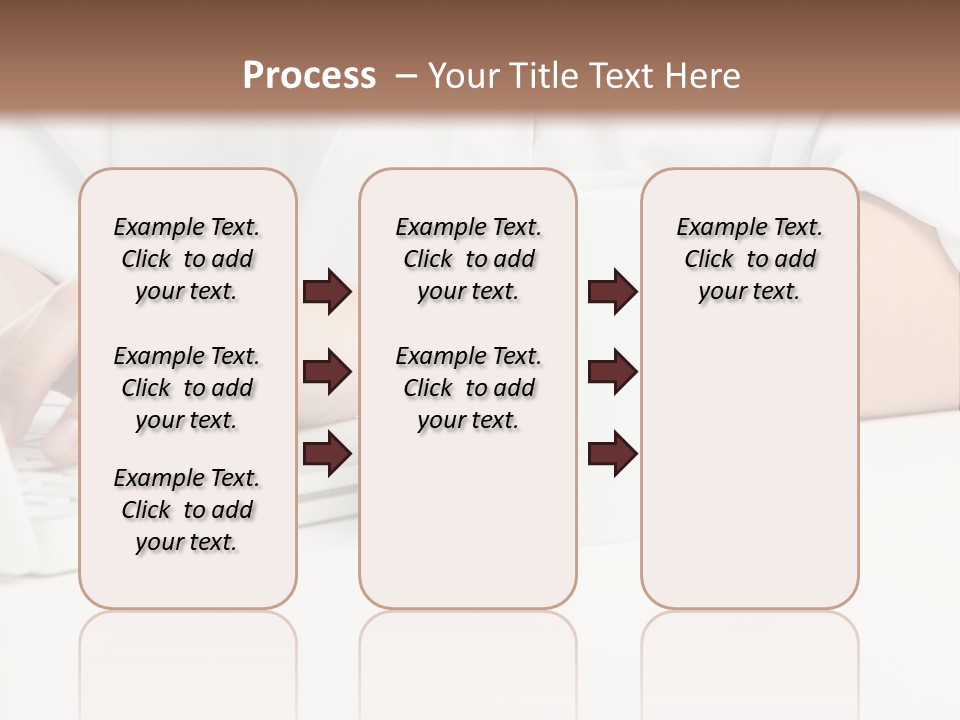 Process – Your Title Text Here

Example Text. Click to add your text.

Example Text. Click to add your text.

Example Text. Click to add your text.

Example Text. Click to add your text.

Example Text. Click to add your text.

Example Text. Click to add your text.